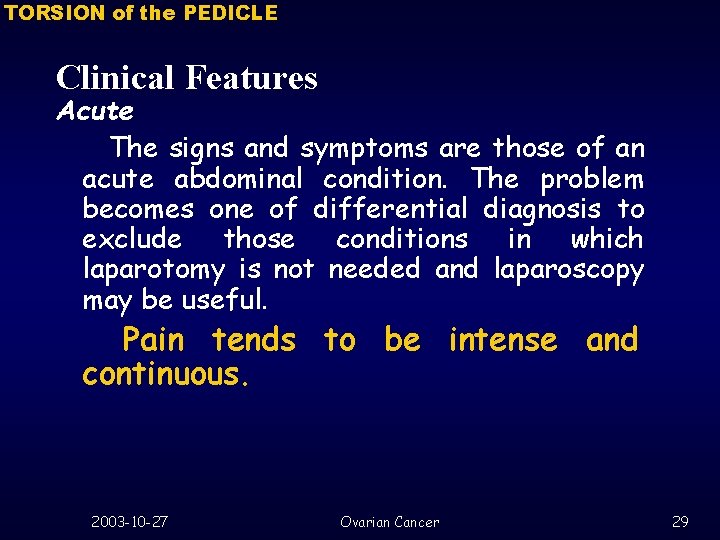 TORSION of the PEDICLE

Clinical Features
Acute

The signs and symptoms are those of an acute abdominal condition. The problem becomes one of differential diagnosis to exclude those conditions in which laparotomy is not needed and laparoscopy may be useful.

Pain tends to be intense and continuous.

2003-10-27 Ovarian Cancer 29